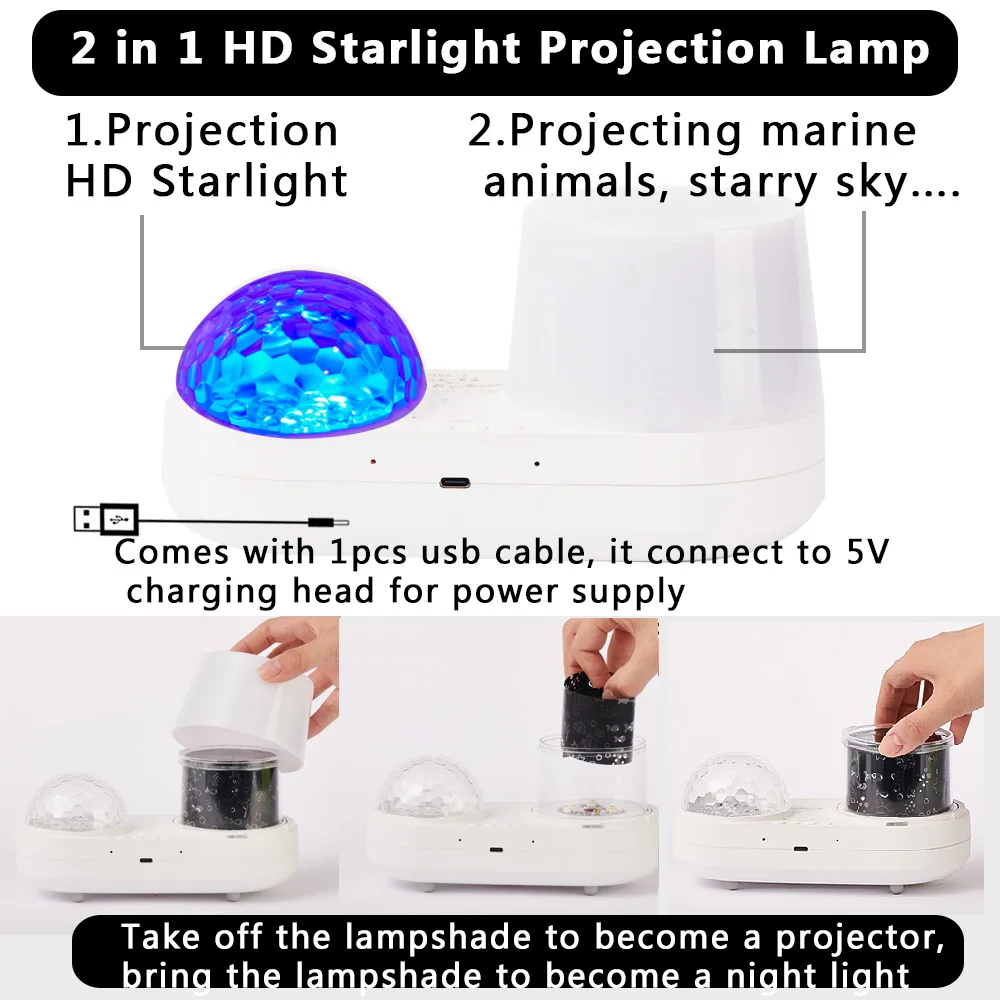 2 in 1 HD Starlight Projection Lamp

1.Projection HD Starlight

2.Projecting marine animals, starry sky....

Comes with 1pcs usb cable, it connect to 5V charging head for power supply

Take off the lampshade to become a projector, bring the lampshade to become a night light